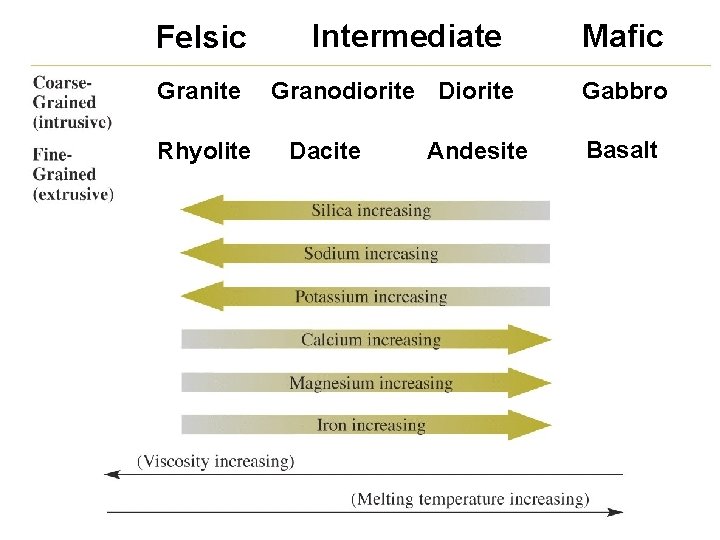 | | Felsic | Intermediate | | Mafic |
|---|---|---|---|---|
| Coarse-Grained (intrusive) | Granite | Granodiorite | Diorite | Gabbro |
| Fine-Grained (extrusive) | Rhyolite | Dacite | Andesite | Basalt |

Silica increasing

Sodium increasing

Potassium increasing

Calcium increasing

Magnesium increasing

Iron increasing

(Viscosity increasing)

(Melting temperature increasing)